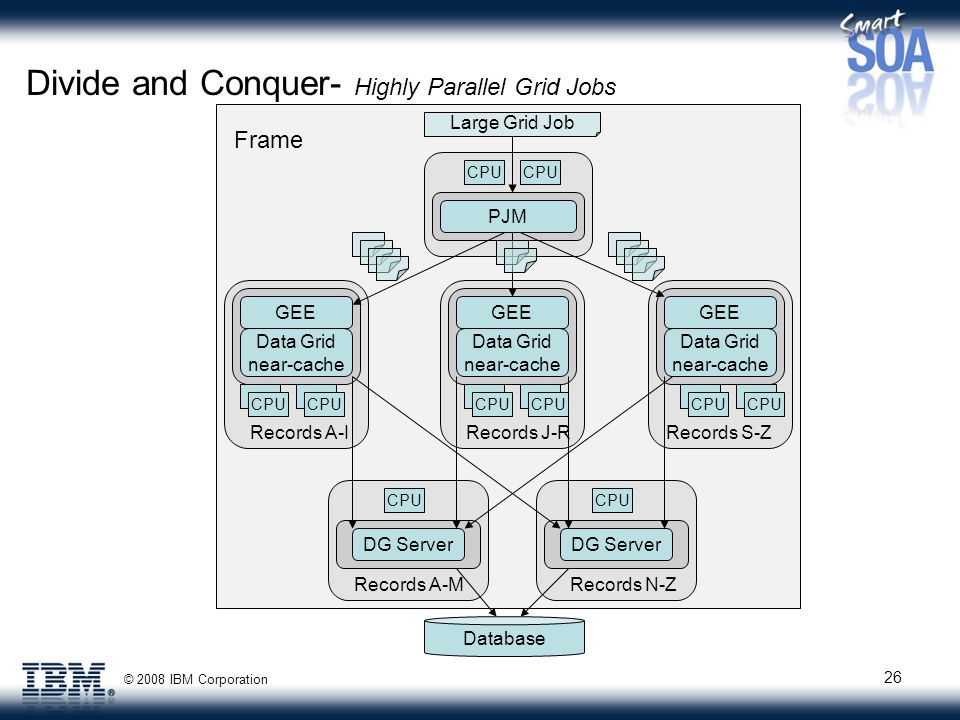 Smart SOA

Divide and Conquer- Highly Parallel Grid Jobs

Frame

Large Grid Job

CPU CPU

PJM

GEE
Data Grid near-cache
CPU CPU
Records A-I

GEE
Data Grid near-cache
CPU CPU
Records J-R

GEE
Data Grid near-cache
CPU CPU
Records S-Z

CPU
DG Server
Records A-M

CPU
DG Server
Records N-Z

Database

IBM © 2008 IBM Corporation

26